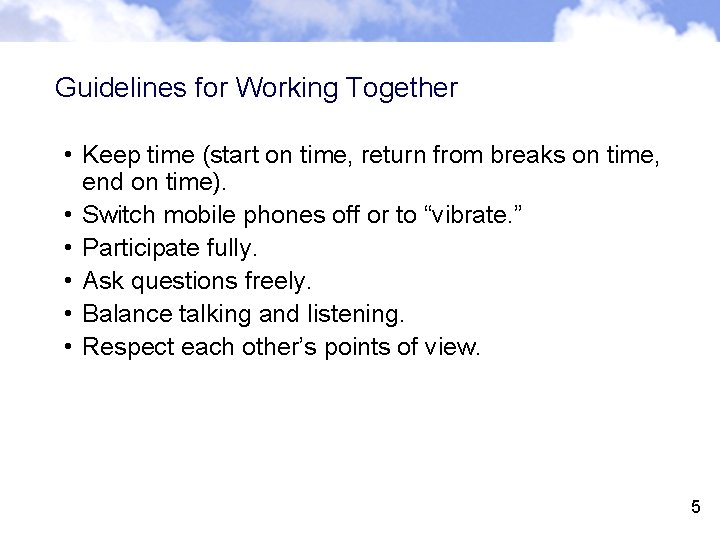 Guidelines for Working Together

• Keep time (start on time, return from breaks on time, end on time).
• Switch mobile phones off or to “vibrate.”
• Participate fully.
• Ask questions freely.
• Balance talking and listening.
• Respect each other’s points of view.

5